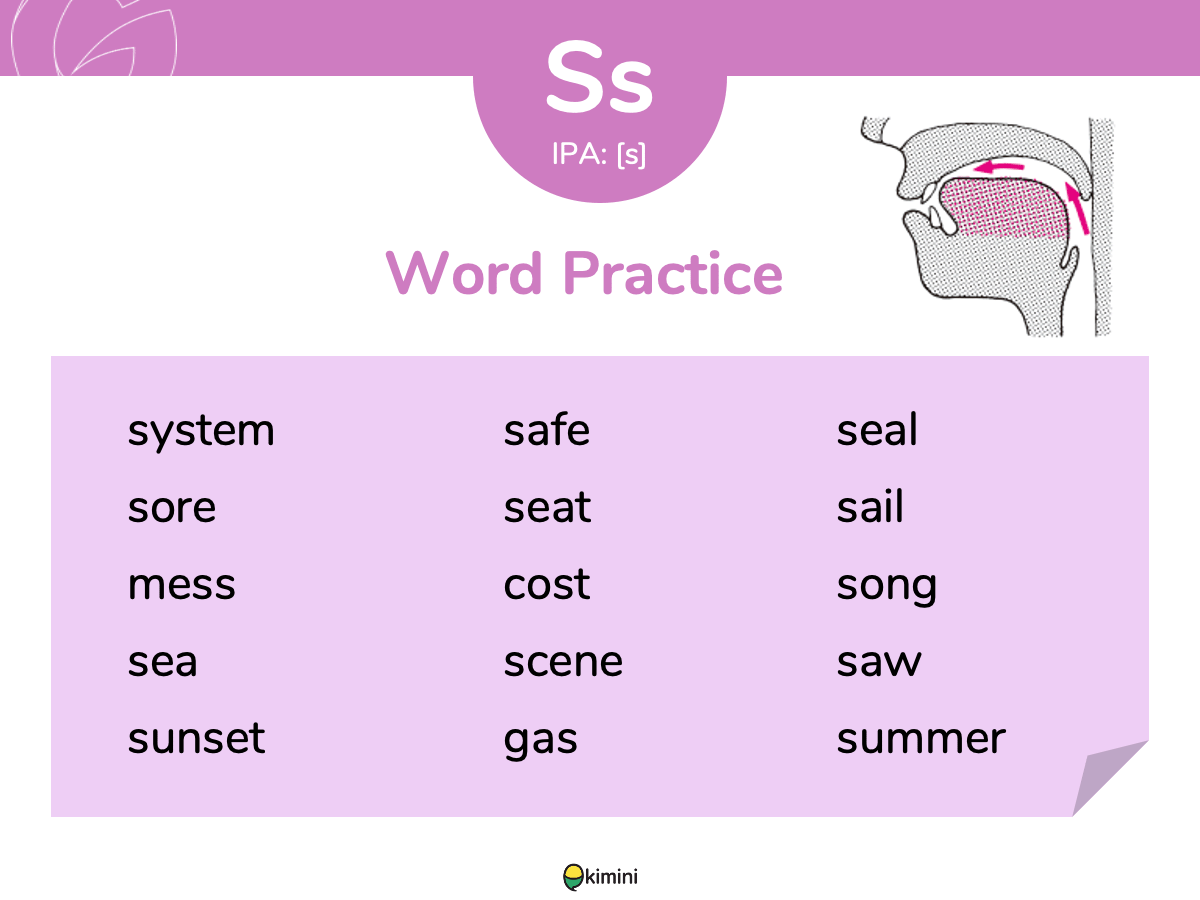 Ss
IPA: [s]

Word Practice

system
sore
mess
sea
sunset

safe
seat
cost
scene
gas

seal
sail
song
saw
summer

kimini